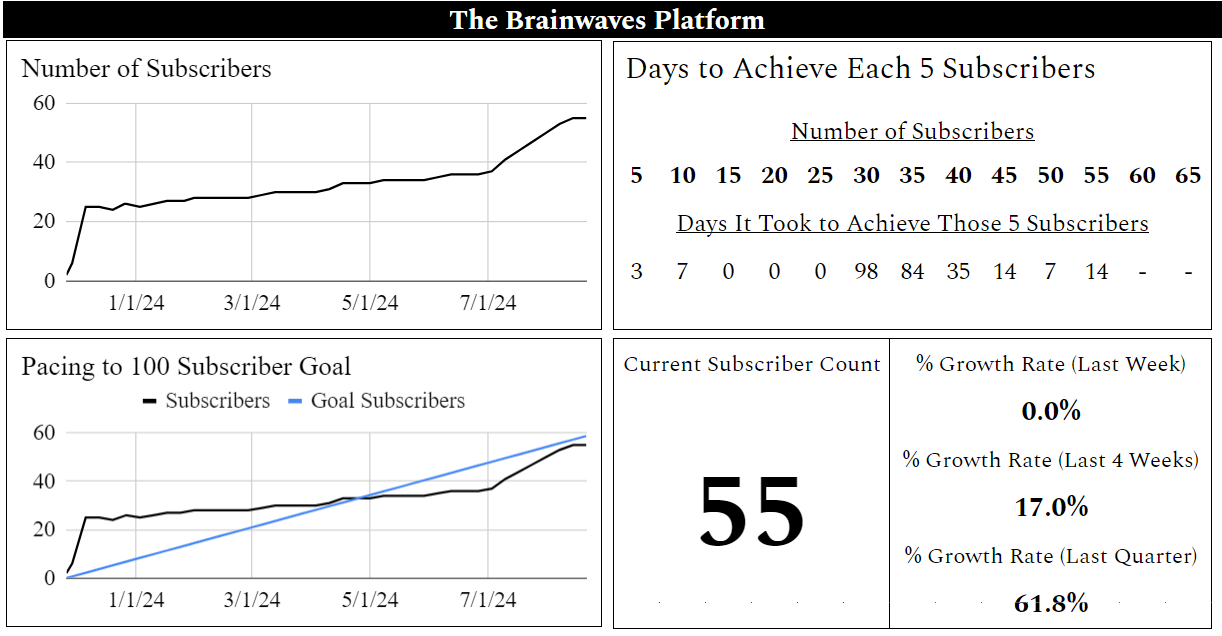 The Brainwaves Platform

Number of Subscribers

60
40
20
0
1/1/24 3/1/24 5/1/24 7/1/24

Days to Achieve Each 5 Subscribers

Number of Subscribers

| 5 | 10 | 15 | 20 | 25 | 30 | 35 | 40 | 45 | 50 | 55 | 60 | 65 |
|---|---|---|---|---|---|---|---|---|---|---|---|---|

Days It Took to Achieve Those 5 Subscribers

| 3 | 7 | 0 | 0 | 0 | 98 | 84 | 35 | 14 | 7 | 14 | - | - |
|---|---|---|---|---|---|---|---|---|---|---|---|---|

Pacing to 100 Subscriber Goal

Subscribers Goal Subscribers

60
40
20
0
1/1/24 3/1/24 5/1/24 7/1/24

Current Subscriber Count

55

% Growth Rate (Last Week)

0.0%

% Growth Rate (Last 4 Weeks)

17.0%

% Growth Rate (Last Quarter)

61.8%